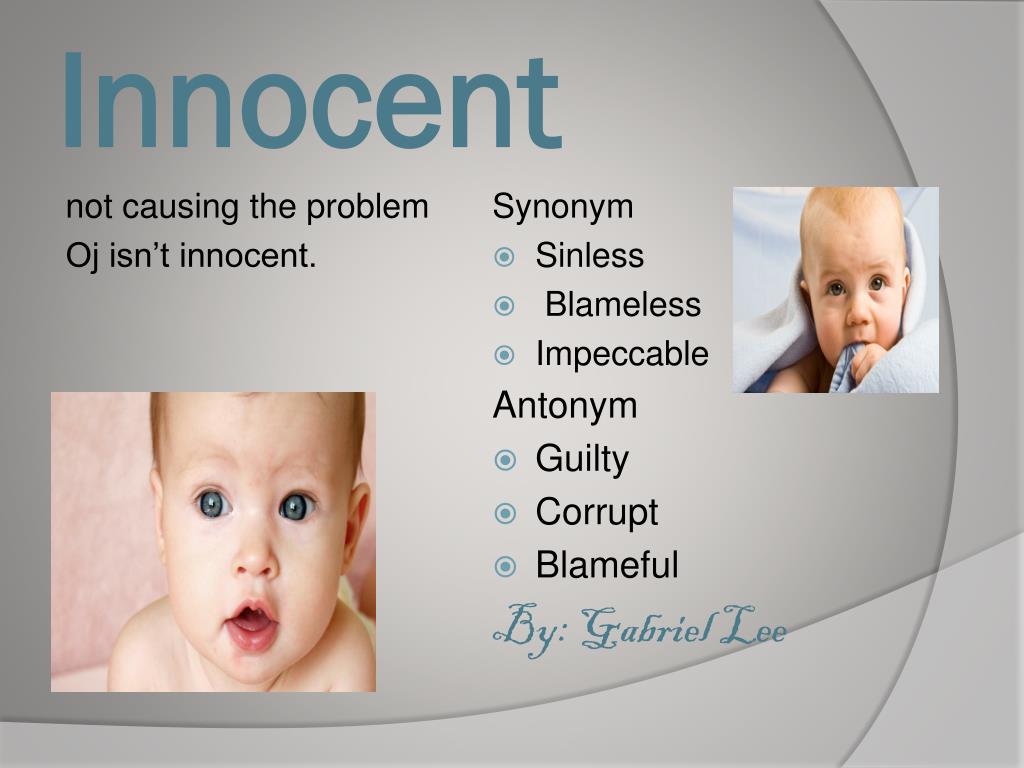 Innocent

not causing the problem
Oj isn't innocent.

Synonym
Sinless
Blameless
Impeccable
Antonym
Guilty
Corrupt
Blameful

By: Gabriel Lee